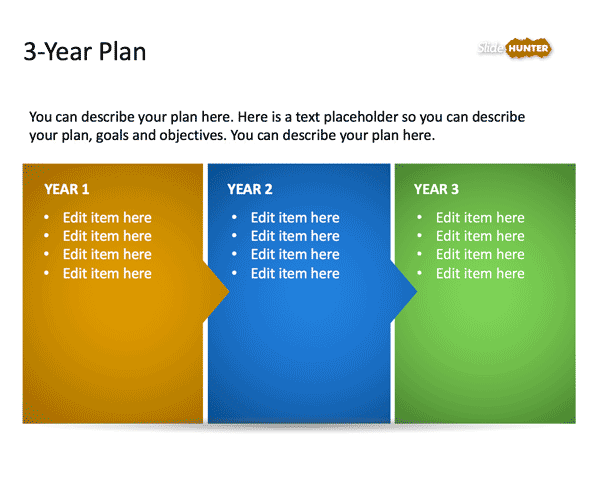 3-Year Plan

Slide HUNTER

You can describe your plan here. Here is a text placeholder so you can describe your plan, goals and objectives. You can describe your plan here.

YEAR 1
- Edit item here
- Edit item here
- Edit item here
- Edit item here

YEAR 2
- Edit item here
- Edit item here
- Edit item here
- Edit item here

YEAR 3
- Edit item here
- Edit item here
- Edit item here
- Edit item here